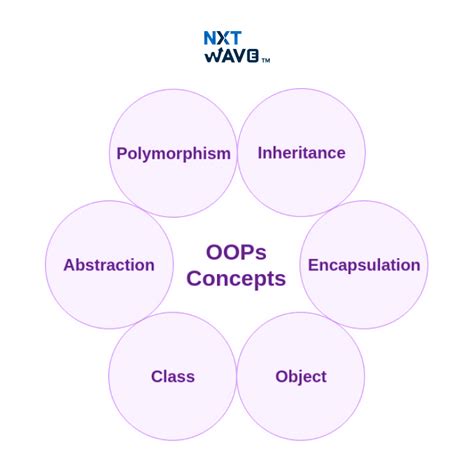 NXT WAVE™

Polymorphism

Inheritance

Abstraction

OOPs Concepts

Encapsulation

Class

Object